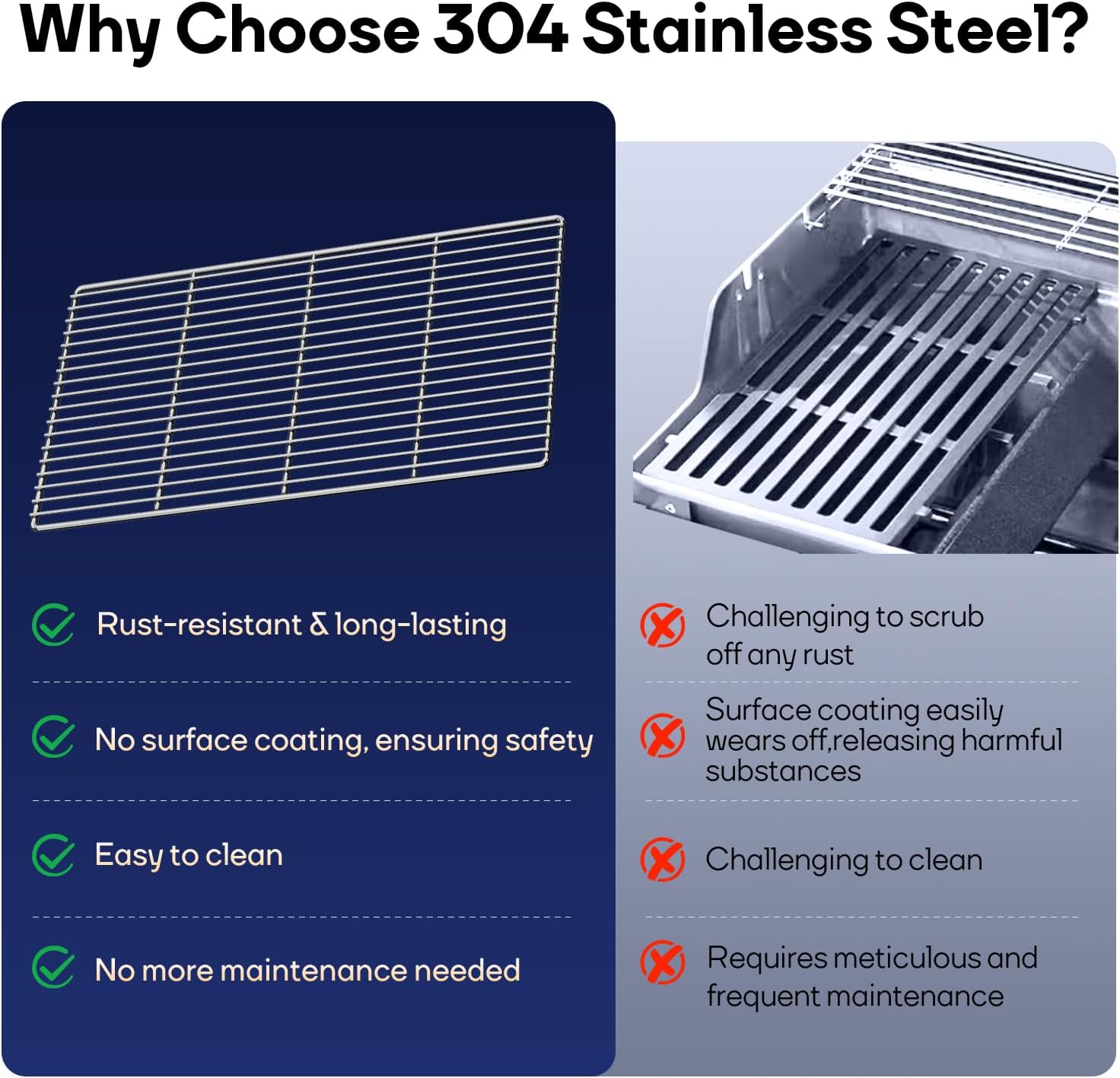 Why Choose 304 Stainless Steel?

Rust-resistant & long-lasting

No surface coating, ensuring safety

Easy to clean

No more maintenance needed

Challenging to scrub off any rust

Surface coating easily wears off,releasing harmful substances

Challenging to clean

Requires meticulous and frequent maintenance